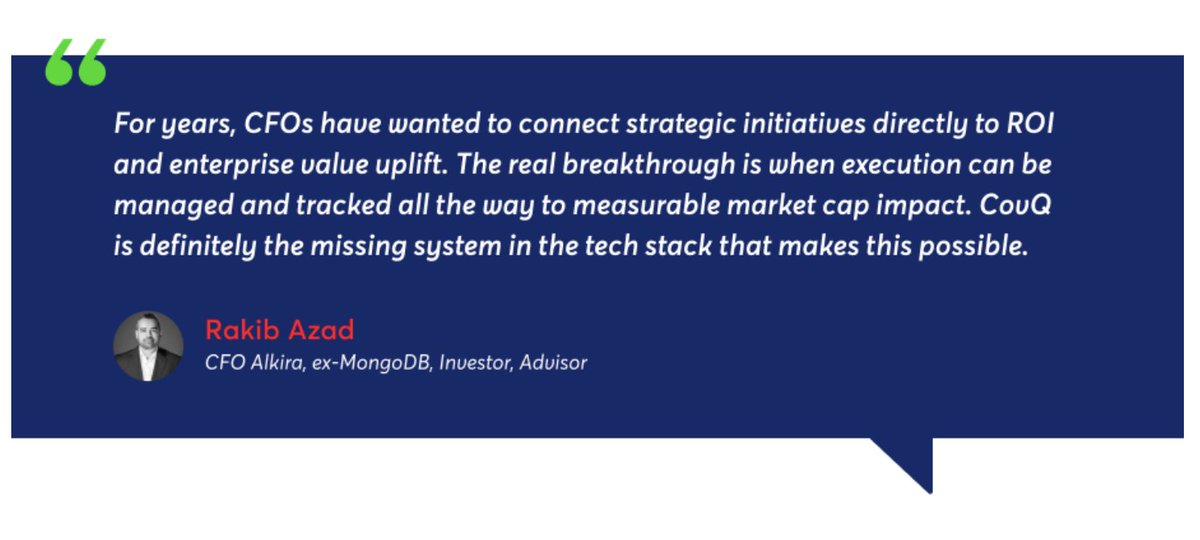 “

For years, CFOs have wanted to connect strategic initiatives directly to ROI and enterprise value uplift. The real breakthrough is when execution can be managed and tracked all the way to measurable market cap impact. CovQ is definitely the missing system in the tech stack that makes this possible.

Rakib Azad
CFO Alkira, ex-MongoDB, Investor, Advisor